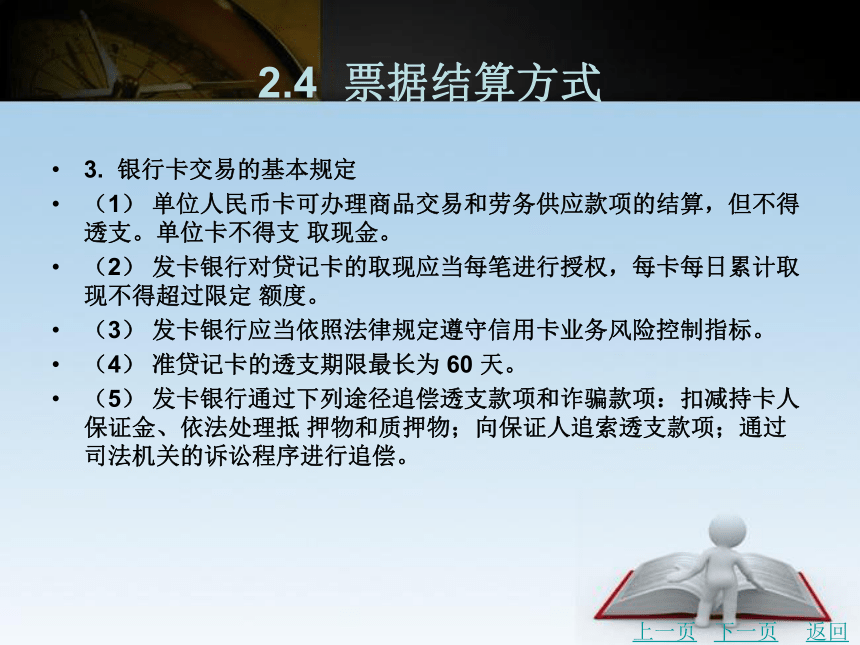 2.4 票据结算方式

• 3. 银行卡交易的基本规定
• （1） 单位人民币卡可办理商品交易和劳务供应款项的结算，但不得透支。单位卡不得支 取现金。
• （2） 发卡银行对贷记卡的取现应当每笔进行授权，每卡每日累计取现不得超过限定 额度。
• （3） 发卡银行应当依照法律规定遵守信用卡业务风险控制指标。
• （4） 准贷记卡的透支期限最长为 60 天。
• （5） 发卡银行通过下列途径追偿透支款项和诈骗款项：扣减持卡人保证金、依法处理抵 押物和质押物；向保证人追索透支款项；通过司法机关的诉讼程序进行追偿。

上一页 下一页 返回